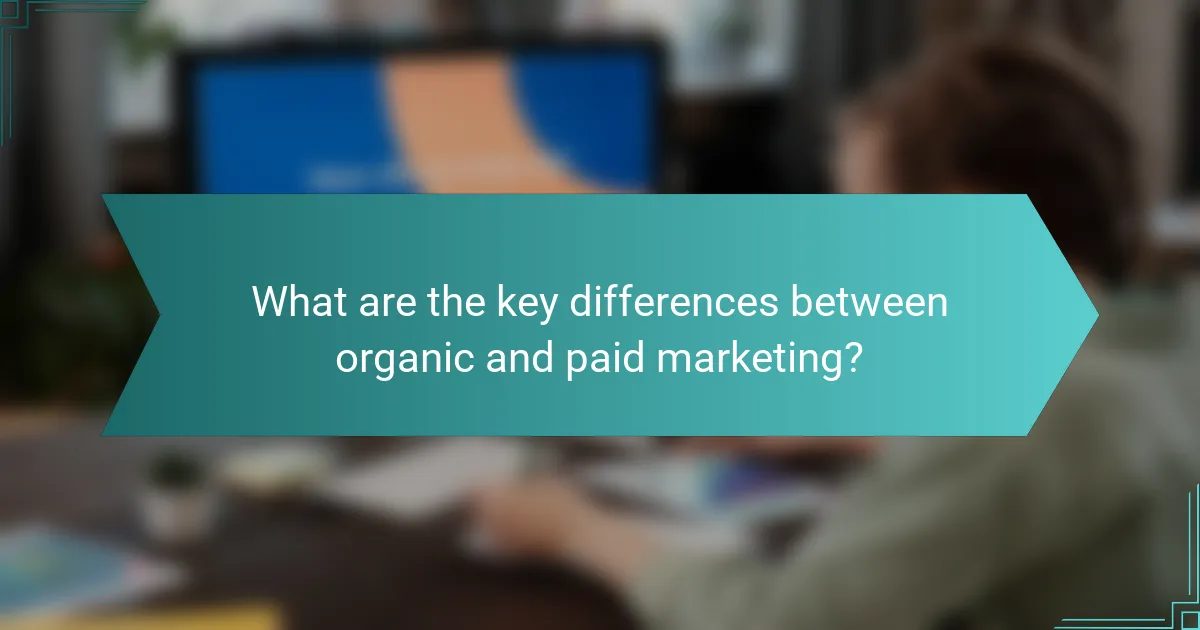 What are the key differences between organic and paid marketing?